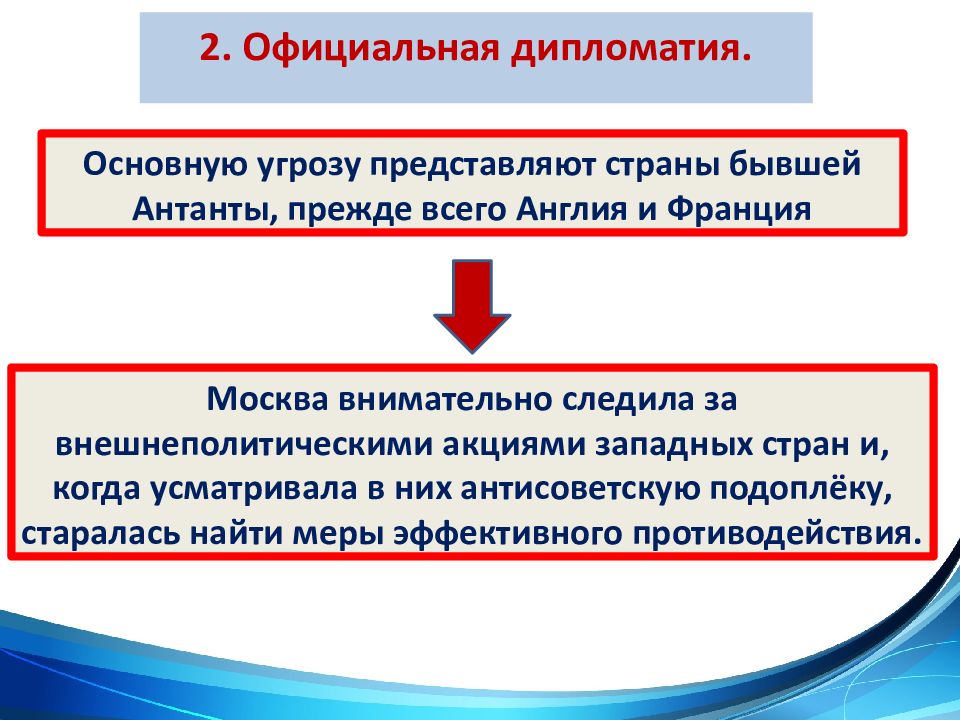 2. Официальная дипломатия.

Основную угрозу представляют страны бывшей Антанты, прежде всего Англия и Франция

Москва внимательно следила за внешнеполитическими акциями западных стран и, когда усматривала в них антисоветскую подоплёку, старалась найти меры эффективного противодействия.